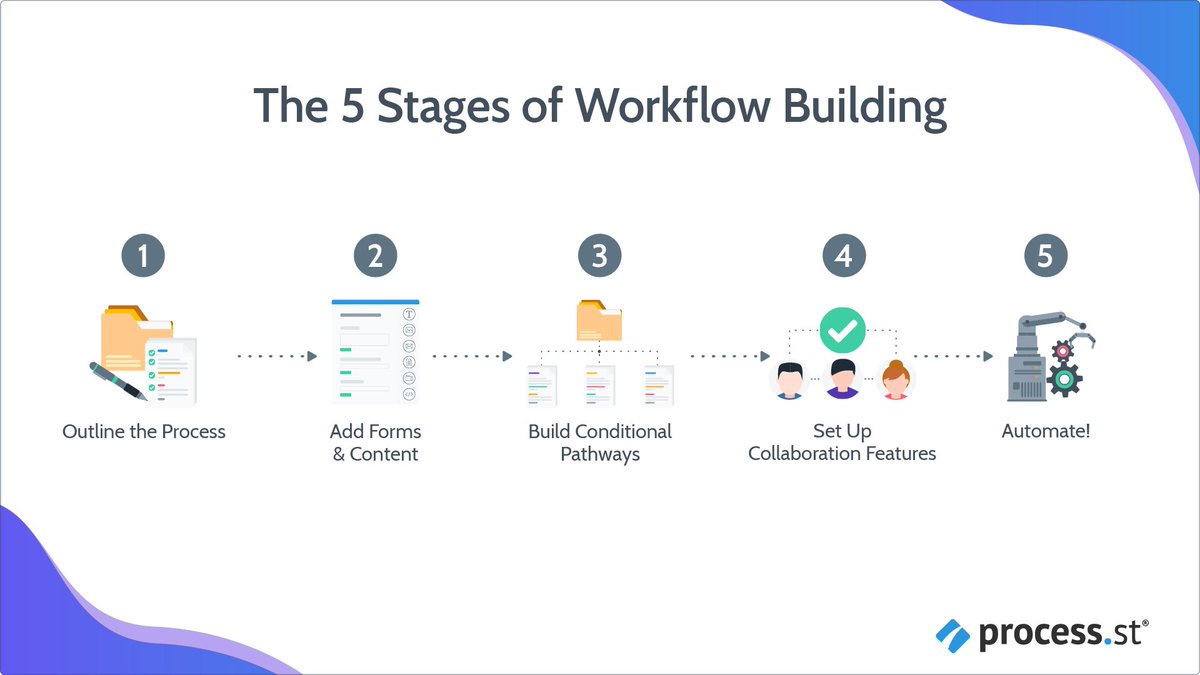 The 5 Stages of Workflow Building

1
Outline the Process

2
Add Forms & Content

3
Build Conditional Pathways

4
Set Up Collaboration Features

5
Automate!

process.st®